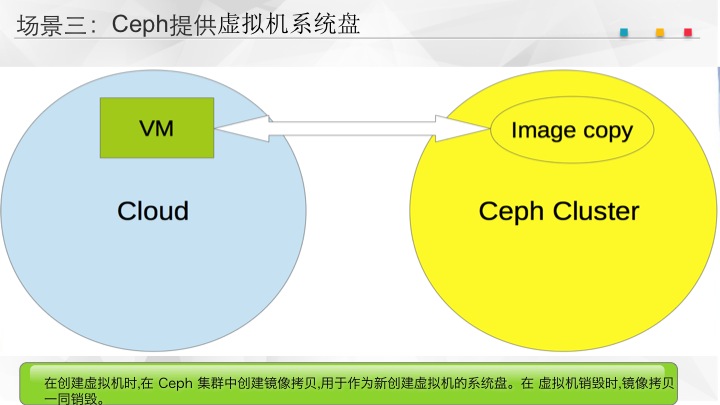 场景三：Ceph提供虚拟机系统盘

VM

Image copy

Cloud

Ceph Cluster

在创建虚拟机时,在 Ceph 集群中创建镜像拷贝,用于作为新创建虚拟机的系统盘。在 虚拟机销毁时,镜像拷贝一同销毁。